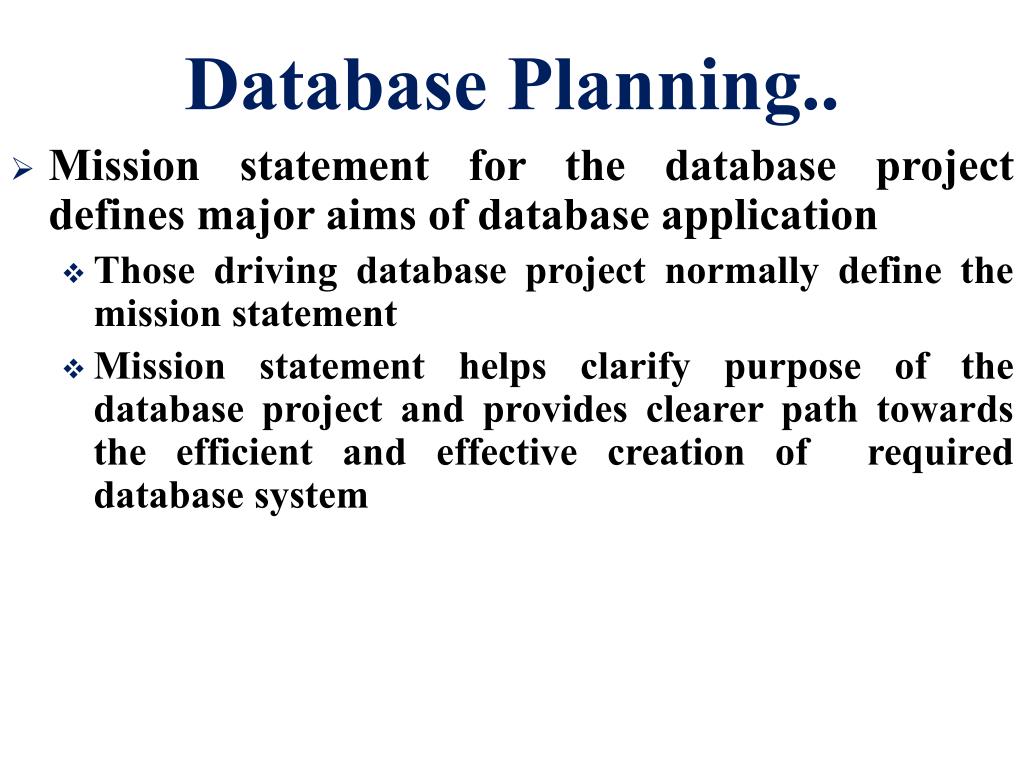 Database Planning..

➢ Mission statement for the database project defines major aims of database application

❖ Those driving database project normally define the mission statement

❖ Mission statement helps clarify purpose of the database project and provides clearer path towards the efficient and effective creation of required database system